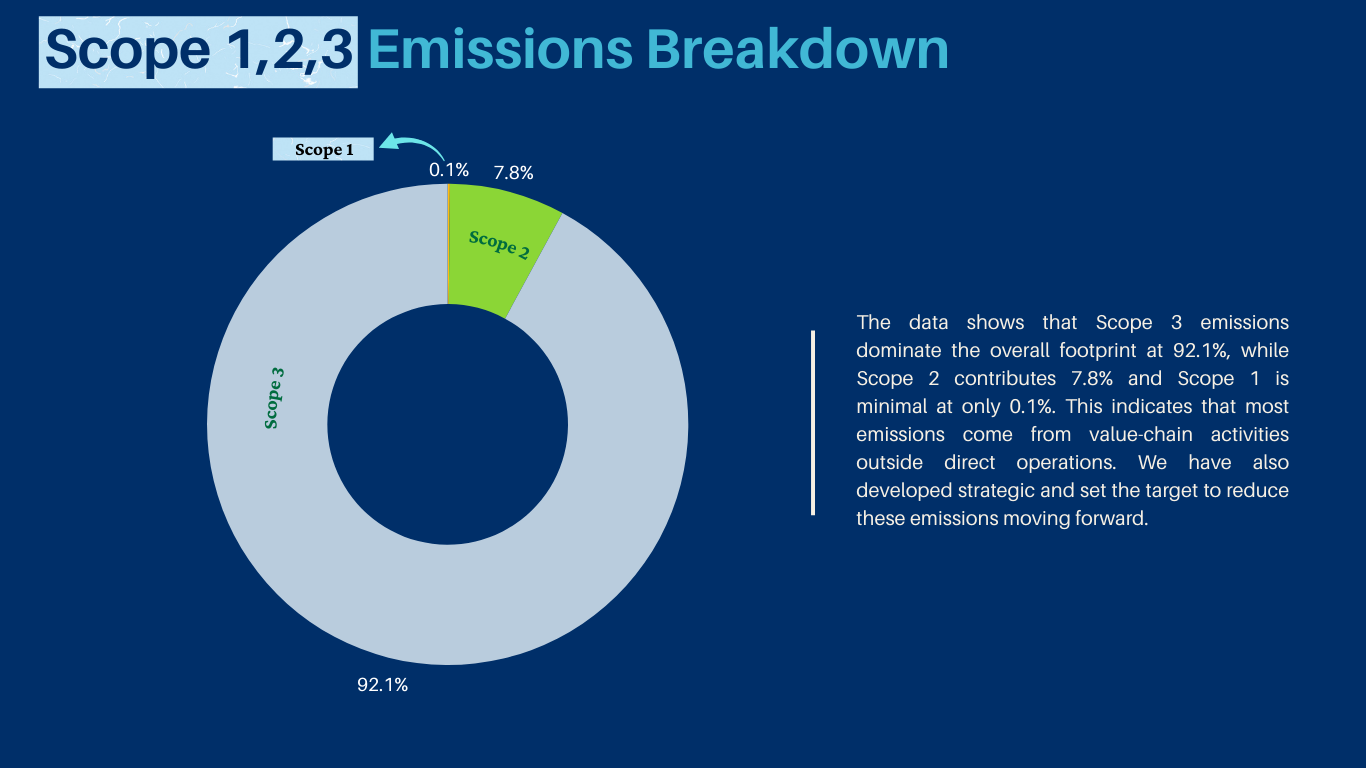 Scope 1,2,3 Emissions Breakdown

Scope 1

0.1%

7.8%

Scope 2

Scope 3

92.1%

The data shows that Scope 3 emissions dominate the overall footprint at 92.1%, while Scope 2 contributes 7.8% and Scope 1 is minimal at only 0.1%. This indicates that most emissions come from value-chain activities outside direct operations. We have also developed strategic and set the target to reduce these emissions moving forward.